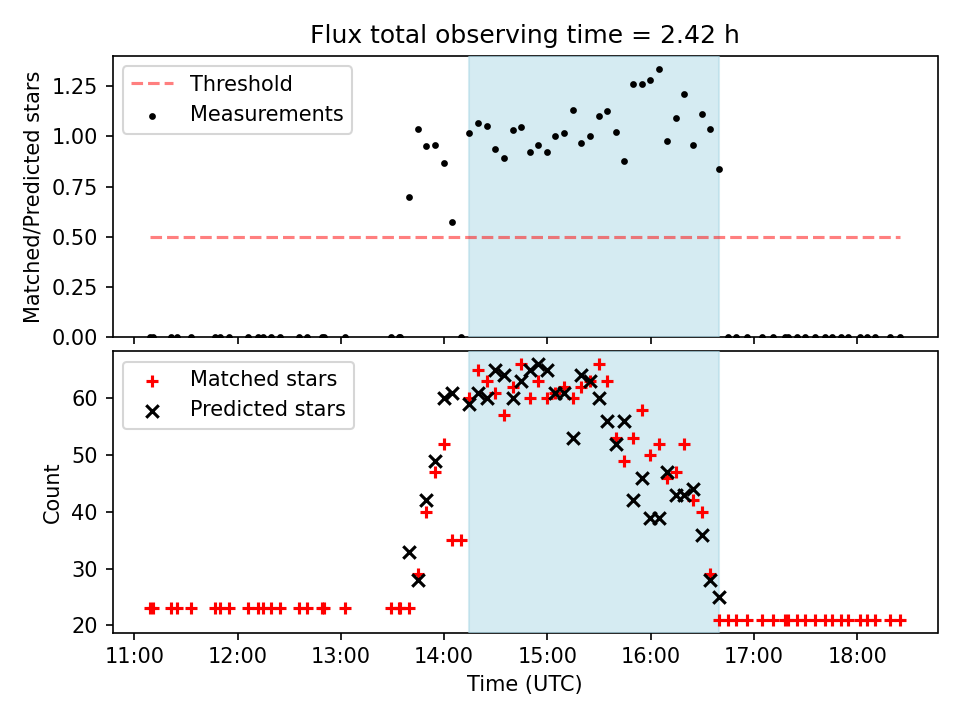 Flux total observing time = 2.42 h

Threshold
Measurements

Matched/Predicted stars

1.25
1.00
0.75
0.50
0.25
0.00

Matched stars
Predicted stars

Count

60
50
40
30
20

11:00
12:00
13:00
14:00
15:00
16:00
17:00
18:00

Time (UTC)